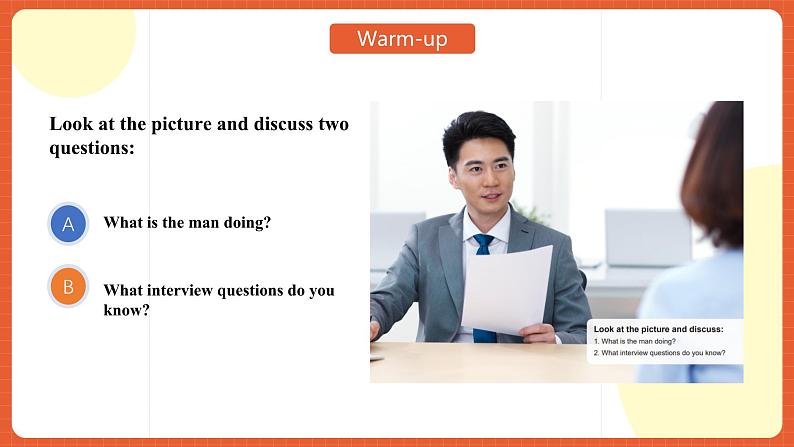 Warm-up

Look at the picture and discuss two questions:

A What is the man doing?

B What interview questions do you know?

Look at the picture and discuss:
1. What is the man doing?
2. What interview questions do you know?